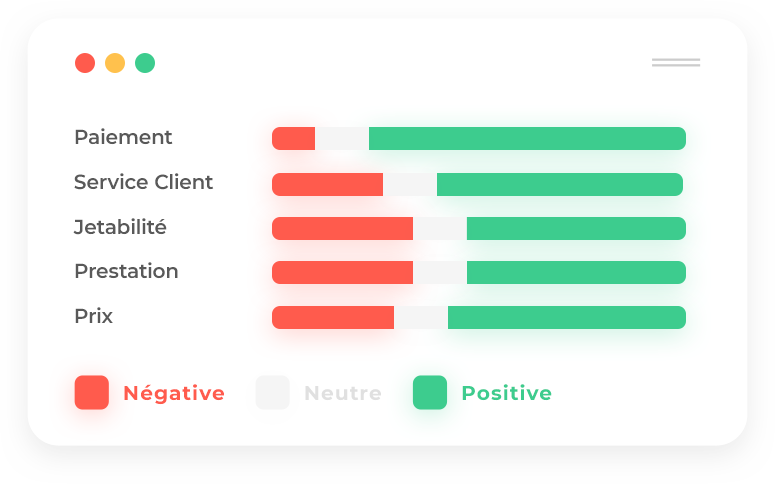 Paiement
Service Client
Jetabilité
Prestation
Prix

Négative Neutre Positive